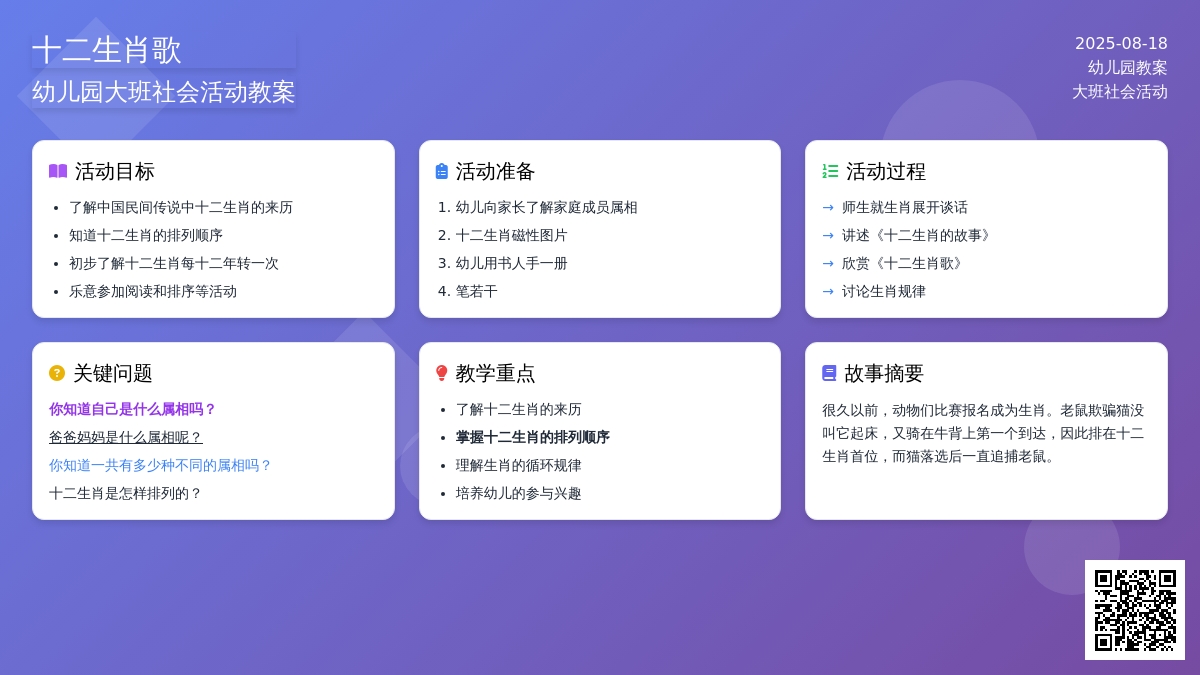 十二生肖歌
幼儿园大班社会活动教案

2025-08-18
幼儿园教案
大班社会活动

活动目标
- 了解中国民间传说中十二生肖的来历
- 知道十二生肖的排列顺序
- 初步了解十二生肖每十二年转一次
- 乐意参加阅读和排序等活动

活动准备
1. 幼儿向家长了解家庭成员属相
2. 十二生肖磁性图片
3. 幼儿用书人手一册
4. 笔若干

活动过程
→ 师生就生肖展开谈话
→ 讲述《十二生肖的故事》
→ 欣赏《十二生肖歌》
→ 讨论生肖规律

关键问题
你知道自己是什么属相吗？
爸爸妈妈是什么属相呢？
你知道一共有多少种不同的属相吗？
十二生肖是怎样排列的？

教学重点
- 了解十二生肖的来历
- 掌握十二生肖的排列顺序
- 理解生肖的循环规律
- 培养幼儿的参与兴趣

故事摘要
很久以前，动物们比赛报名成为生肖。老鼠欺骗猫没叫它起床，又骑在牛背上第一个到达，因此排在十二生肖首位，而猫落选后一直追捕老鼠。